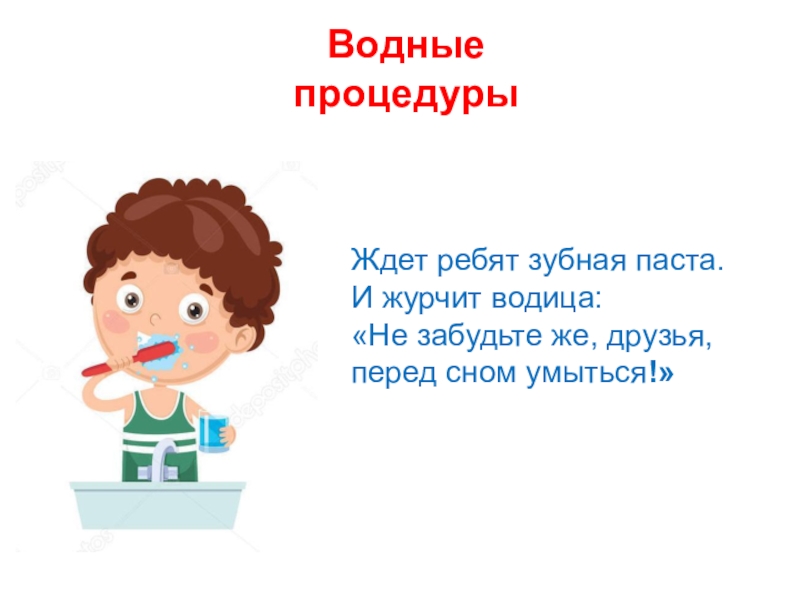 Водные процедуры

Ждет ребят зубная паста.
И журчит водица:
«Не забудьте же, друзья,
перед сном умыться!»

depositphotos